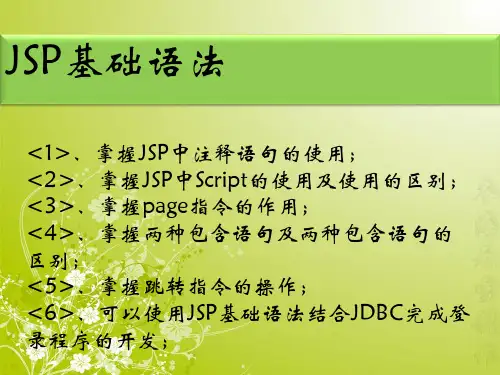 JSP基础语法

<1>、掌握JSP中注释语句的使用；
<2>、掌握JSP中Script的使用及使用的区别；
<3>、掌握page指令的作用；
<4>、掌握两种包含语句及两种包含语句的区别；
<5>、掌握跳转指令的操作；
<6>、可以使用JSP基础语法结合JDBC完成登录程序的开发；